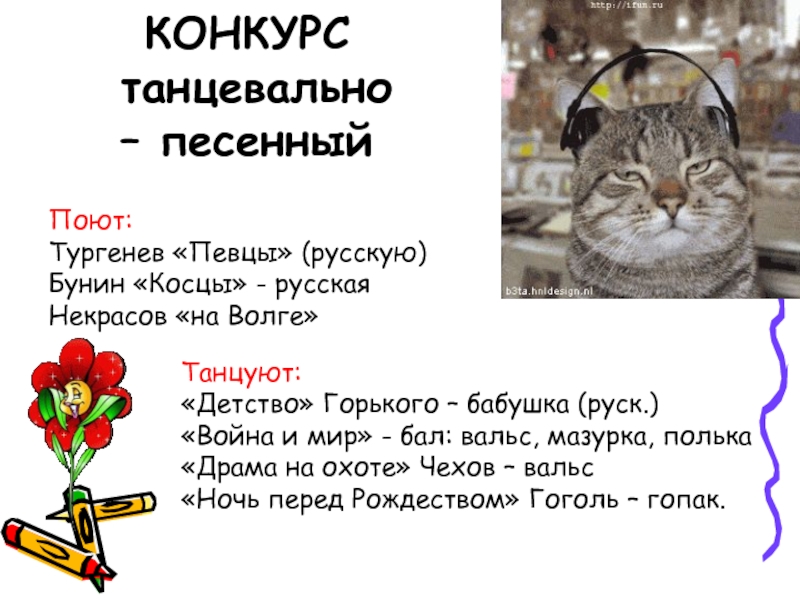 КОНКУРС
танцевально – песенный

http://ifun.ru

b3ta.hnldesign.nl

Поют:
Тургенев «Певцы» (русскую)
Бунин «Косцы» - русская
Некрасов «на Волге»

Танцуют:
«Детство» Горького – бабушка (руск.)
«Война и мир» - бал: вальс, мазурка, полька
«Драма на охоте» Чехов – вальс
«Ночь перед Рождеством» Гоголь – гопак.